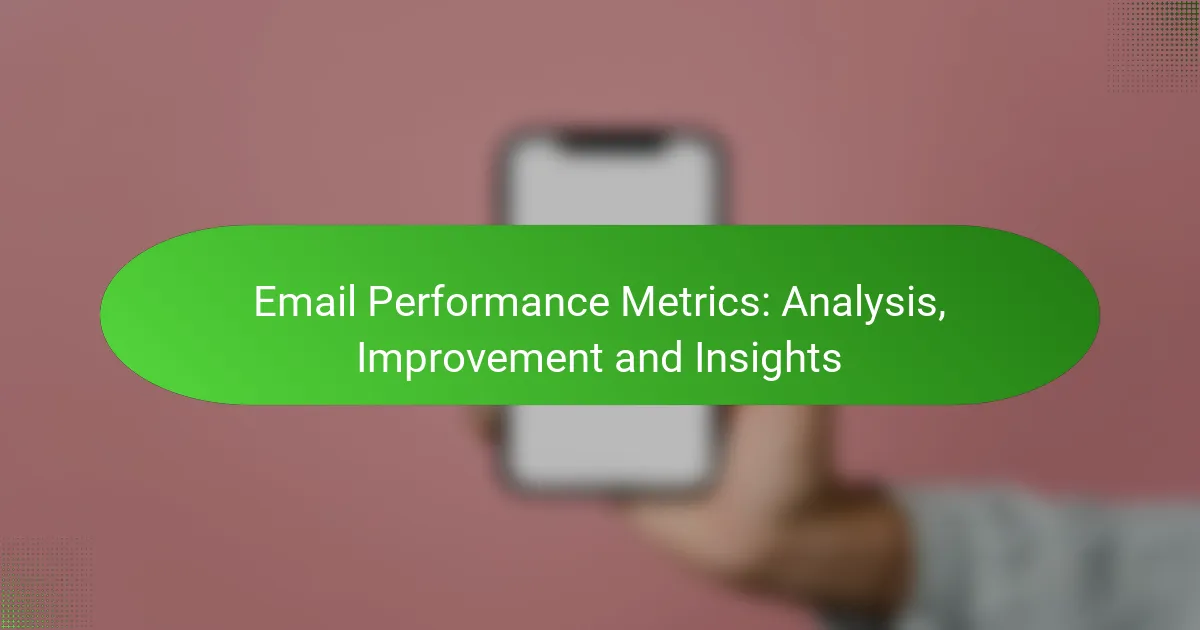 Email Performance Metrics: Analysis, Improvement and Insights